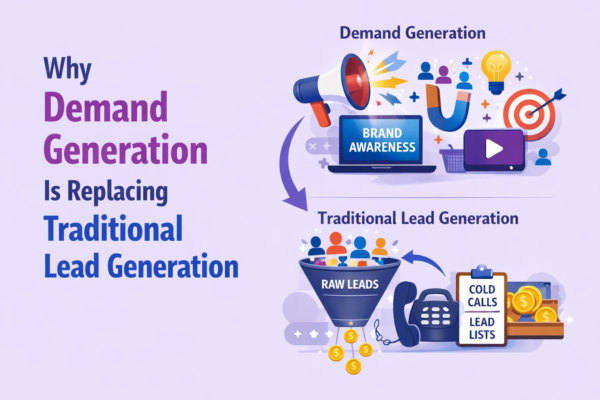 Why Demand Generation Is Replacing Traditional Lead Generation

Demand Generation

BRAND AWARENESS

Traditional Lead Generation

RAW LEADS

COLD CALLS

LEAD LISTS